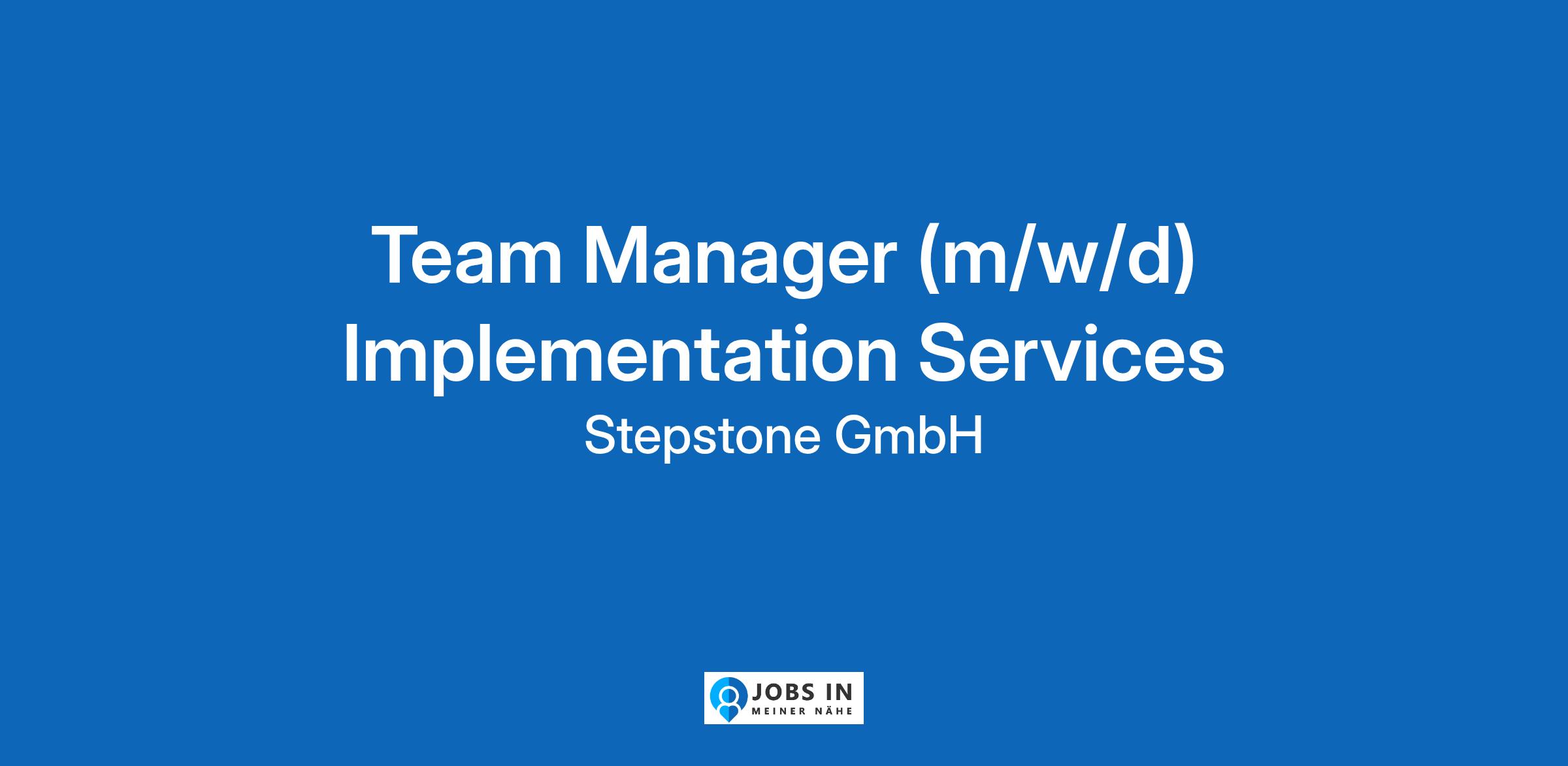 Team Manager (m/w/d) Implementation Services

Stepstone GmbH

JOBS IN
MEINER NÄHE